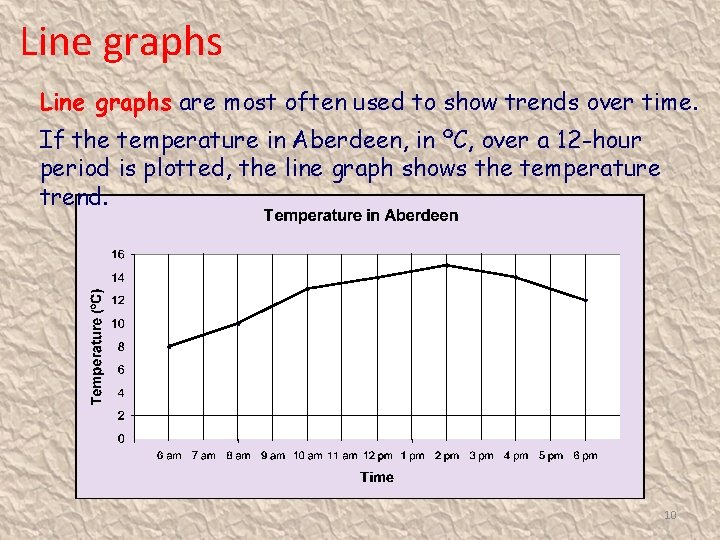 Line graphs

Line graphs are most often used to show trends over time.

If the temperature in Aberdeen, in °C, over a 12-hour period is plotted, the line graph shows the temperature trend.

Temperature in Aberdeen

Temperature (°C)

16
14
12
10
8
6
4
2
0

6 am 7 am 8 am 9 am 10 am 11 am 12 pm 1 pm 2 pm 3 pm 4 pm 5 pm 6 pm

Time

10